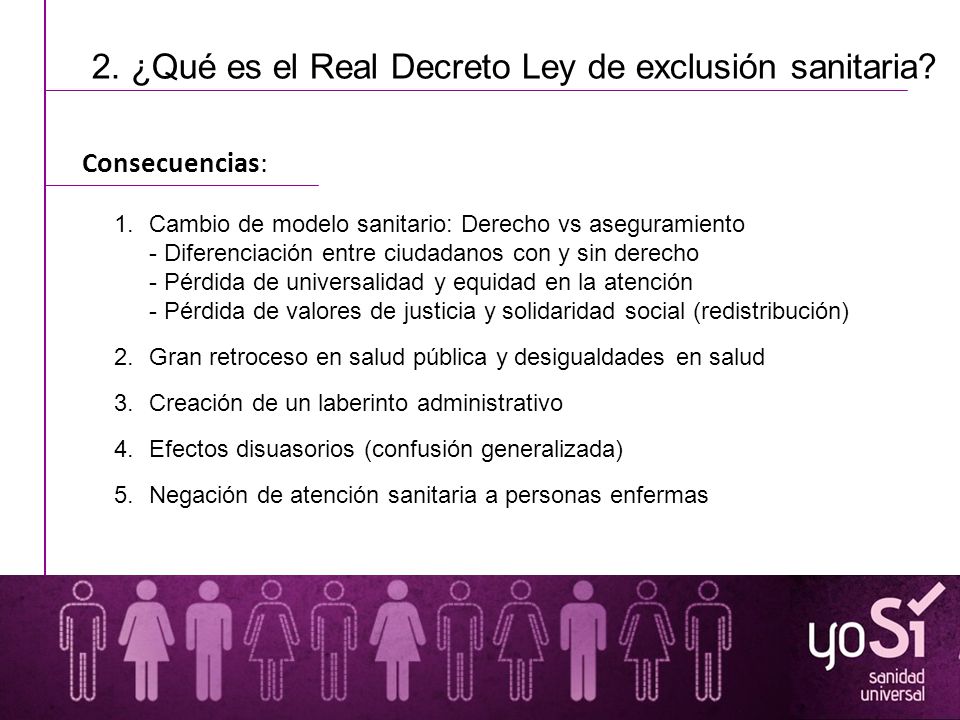 2. ¿Qué es el Real Decreto Ley de exclusión sanitaria?

Consecuencias:

1. Cambio de modelo sanitario: Derecho vs aseguramiento
- Diferenciación entre ciudadanos con y sin derecho
- Pérdida de universalidad y equidad en la atención
- Pérdida de valores de justicia y solidaridad social (redistribución)

2. Gran retroceso en salud pública y desigualdades en salud

3. Creación de un laberinto administrativo

4. Efectos disuasorios (confusión generalizada)

5. Negación de atención sanitaria a personas enfermas

yoSí
sanidad universal